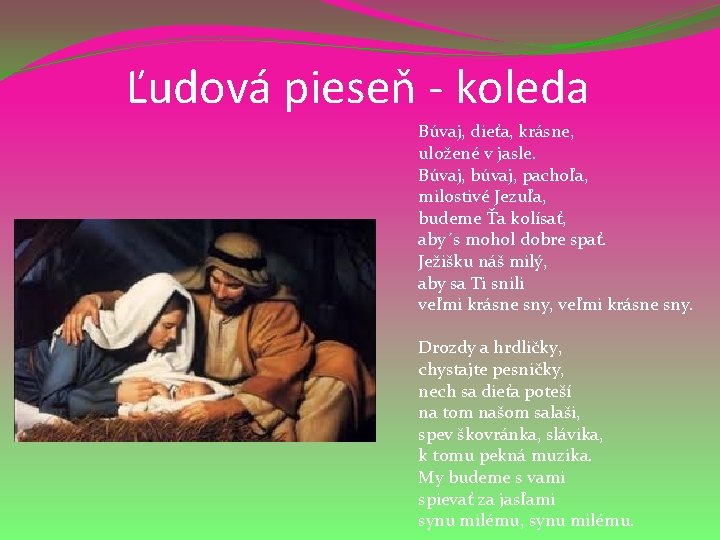 Ľudová pieseň - koleda

Búvaj, dieťa, krásne,
uložené v jasle.
Búvaj, búvaj, pachoľa,
milostivé Jezuľa,
budeme Ťa kolísať,
aby´s mohol dobre spať.
Ježišku náš milý,
aby sa Ti snili
veľmi krásne sny, veľmi krásne sny.

Drozdy a hrdličky,
chystajte pesničky,
nech sa dieťa poteší
na tom našom salaši,
spev škovránka, slávika,
k tomu pekná muzika.
My budeme s vami
spievať za jasľami
synu milému, synu milému.